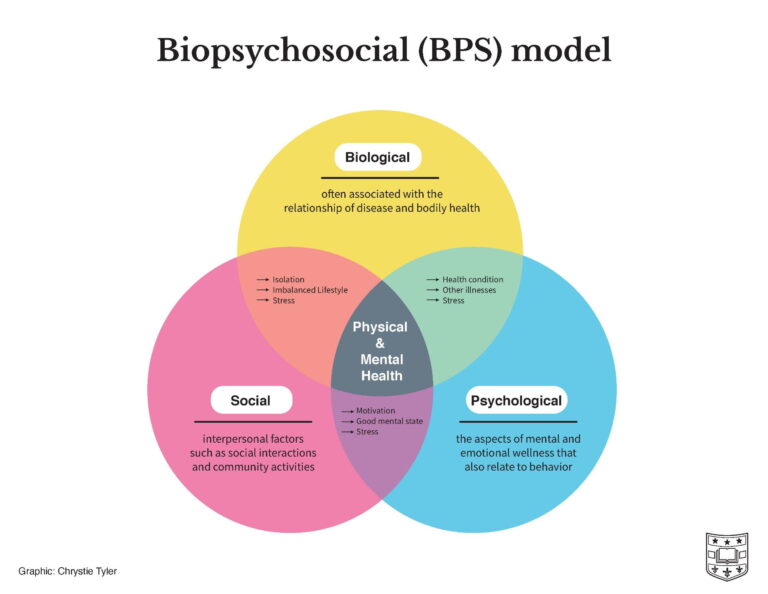 Biopsychosocial (BPS) model

Biological

often associated with the relationship of disease and bodily health

→ Isolation
→ Imbalanced Lifestyle
→ Stress

→ Health condition
→ Other illnesses
→ Stress

Physical & Mental Health

Social

interpersonal factors such as social interactions and community activities

→ Motivation
→ Good mental state
→ Stress

Psychological

the aspects of mental and emotional wellness that also relate to behavior

Graphic: Chrystie Tyler